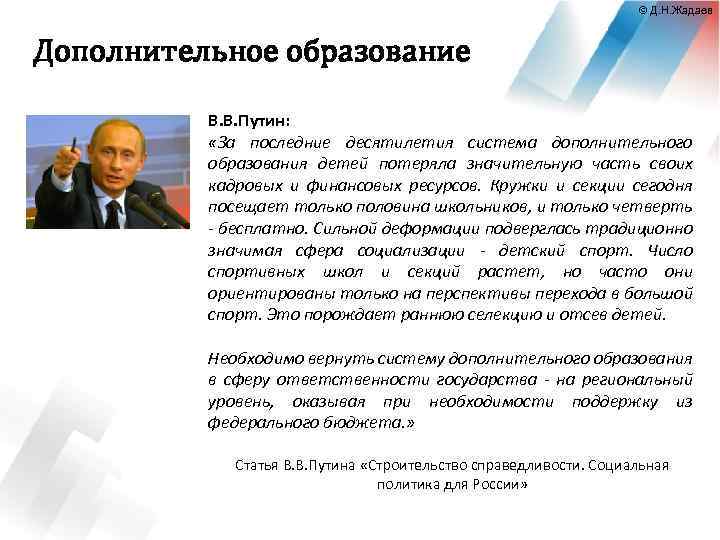 © Д.Н.Жадаев

Дополнительное образование

В.В.Путин:
«За последние десятилетия система дополнительного образования детей потеряла значительную часть своих кадровых и финансовых ресурсов. Кружки и секции сегодня посещает только половина школьников, и только четверть - бесплатно. Сильной деформации подверглась традиционно значимая сфера социализации - детский спорт. Число спортивных школ и секций растет, но часто они ориентированы только на перспективы перехода в большой спорт. Это порождает раннюю селекцию и отсев детей.

Необходимо вернуть систему дополнительного образования в сферу ответственности государства - на региональный уровень, оказывая при необходимости поддержку из федерального бюджета.»

Статья В.В.Путина «Строительство справедливости. Социальная политика для России»